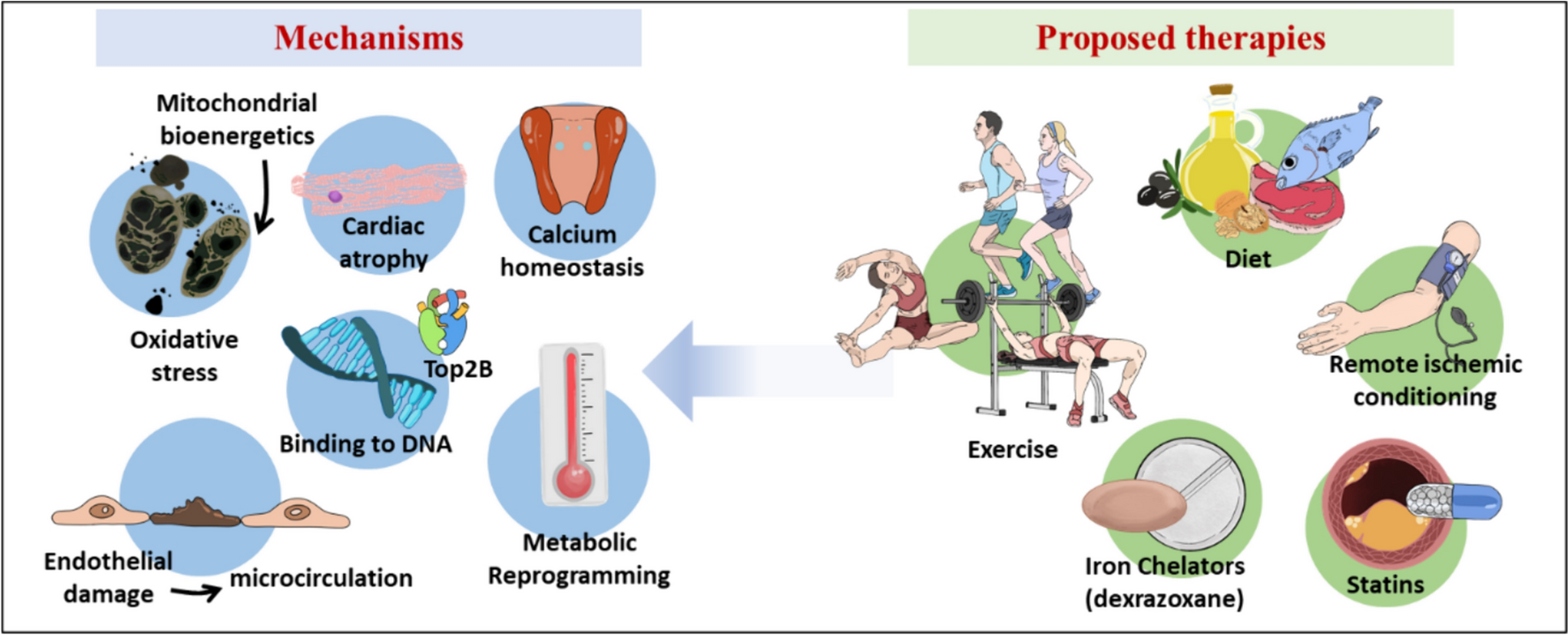 Mechanisms

Mitochondrial bioenergetics

Cardiac atrophy

Calcium homeostasis

Oxidative stress

Top2B

Binding to DNA

Endothelial damage

microcirculation

Metabolic Reprogramming

Proposed therapies

Diet

Remote ischemic conditioning

Exercise

Iron Chelators (dexrazoxane)

Statins